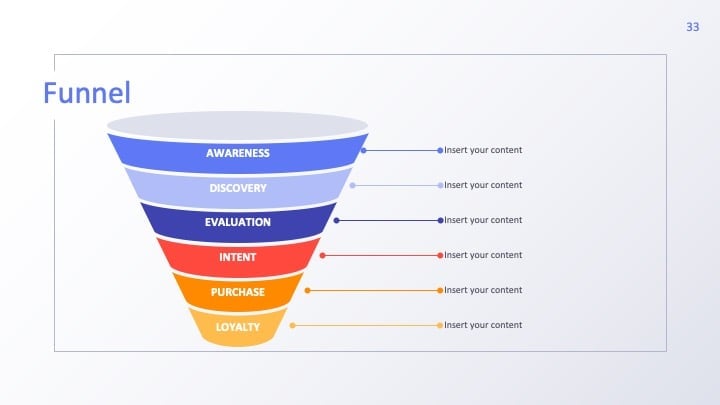 33

Funnel

AWARENESS
Insert your content

DISCOVERY
Insert your content

EVALUATION
Insert your content

INTENT
Insert your content

PURCHASE
Insert your content

LOYALTY
Insert your content